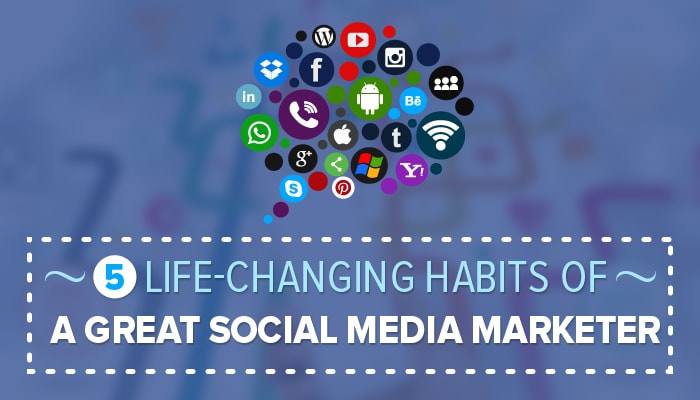 5 LIFE-CHANGING HABITS OF
A GREAT SOCIAL MEDIA MARKETER